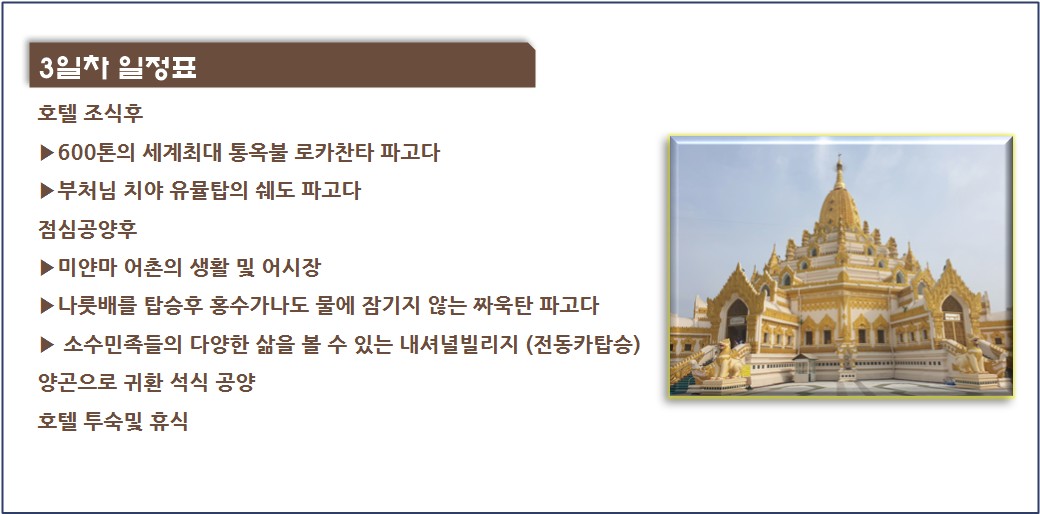 3일차 일정표

호텔 조식후

▶600톤의 세계최대 통옥불 로카찬타 파고다

▶부처님 치아 유물탑의 쉐도 파고다

점심공양후

▶미얀마 어촌의 생활 및 어시장

▶나룻배를 탑승후 홍수가나도 물에 잠기지 않는 짜욱탄 파고다

▶ 소수민족들의 다양한 삶을 볼 수 있는 내셔널빌리지 (전동카탑승)

양곤으로 귀환 석식 공양

호텔 투숙및 휴식